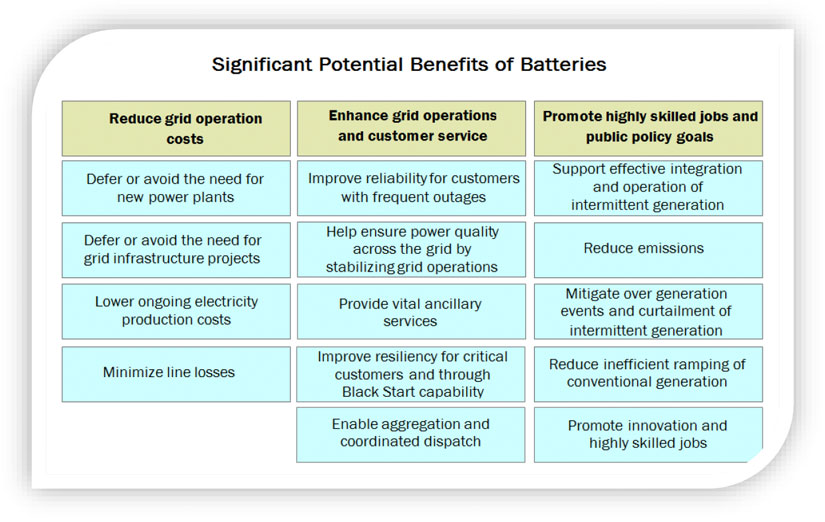 Significant Potential Benefits of Batteries

| Reduce grid operation costs | Enhance grid operations and customer service | Promote highly skilled jobs and public policy goals |
|---|---|---|
| Defer or avoid the need for new power plants | Improve reliability for customers with frequent outages | Support effective integration and operation of intermittent generation |
| Defer or avoid the need for grid infrastructure projects | Help ensure power quality across the grid by stabilizing grid operations | Reduce emissions |
| Lower ongoing electricity production costs | Provide vital ancillary services | Mitigate over generation events and curtailment of intermittent generation |
| Minimize line losses | Improve resiliency for critical customers and through Black Start capability | Reduce inefficient ramping of conventional generation |
| | Enable aggregation and coordinated dispatch | Promote innovation and highly skilled jobs |